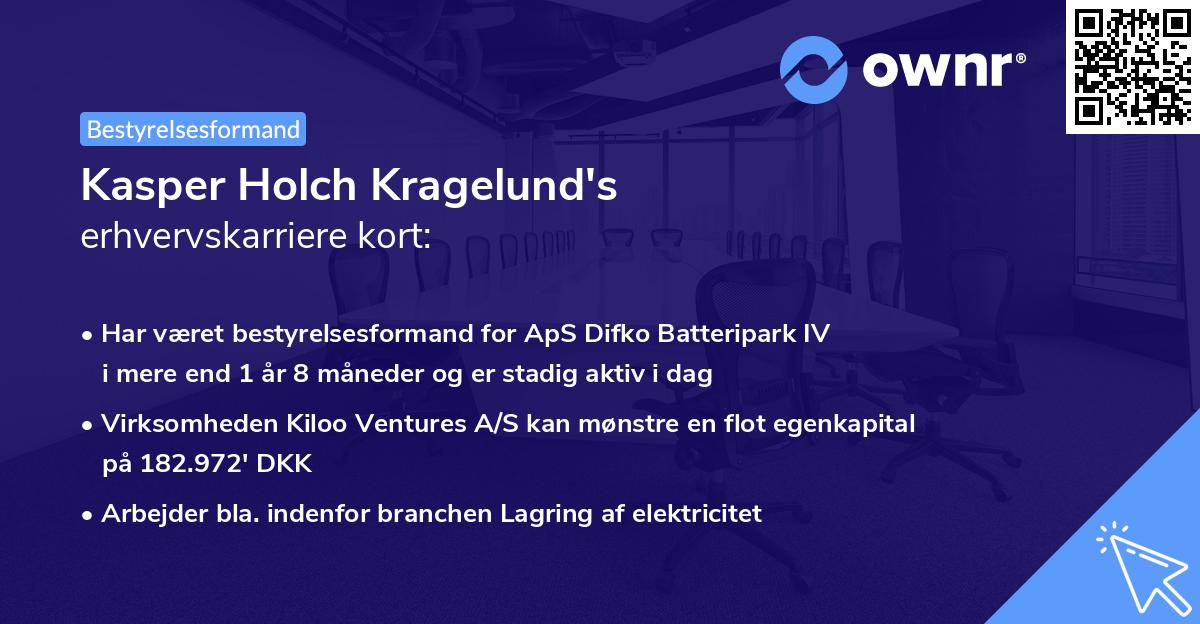 ownr®

Bestyrelsesformand

Kasper Holch Kragelund's
erhvervskarriere kort:

• Har været bestyrelsesformand for ApS Difko Batteripark IV i mere end 1 år 8 måneder og er stadig aktiv i dag

• Virksomheden Kiloo Ventures A/S kan mønstre en flot egenkapital på 182.972' DKK

• Arbejder bla. indenfor branchen Lagring af elektricitet